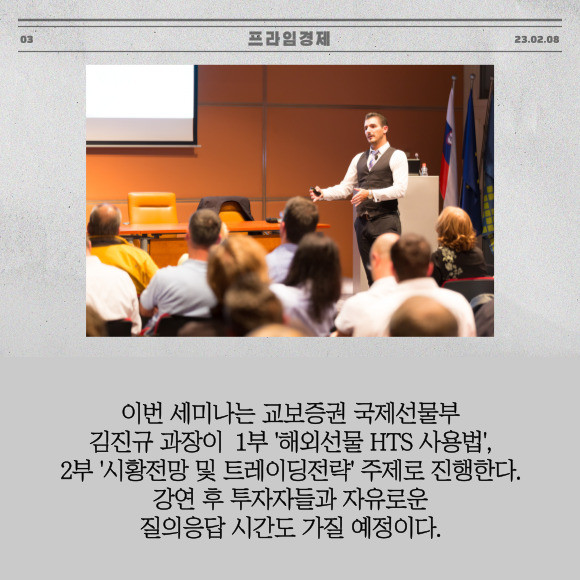 03 프라임경제 23.02.08

이번 세미나는 교보증권 국제선물부 김진규 과장이 1부 '해외선물 HTS 사용법', 2부 '시황전망 및 트레이딩전략' 주제로 진행한다. 강연 후 투자자들과 자유로운 질의응답 시간도 가질 예정이다.